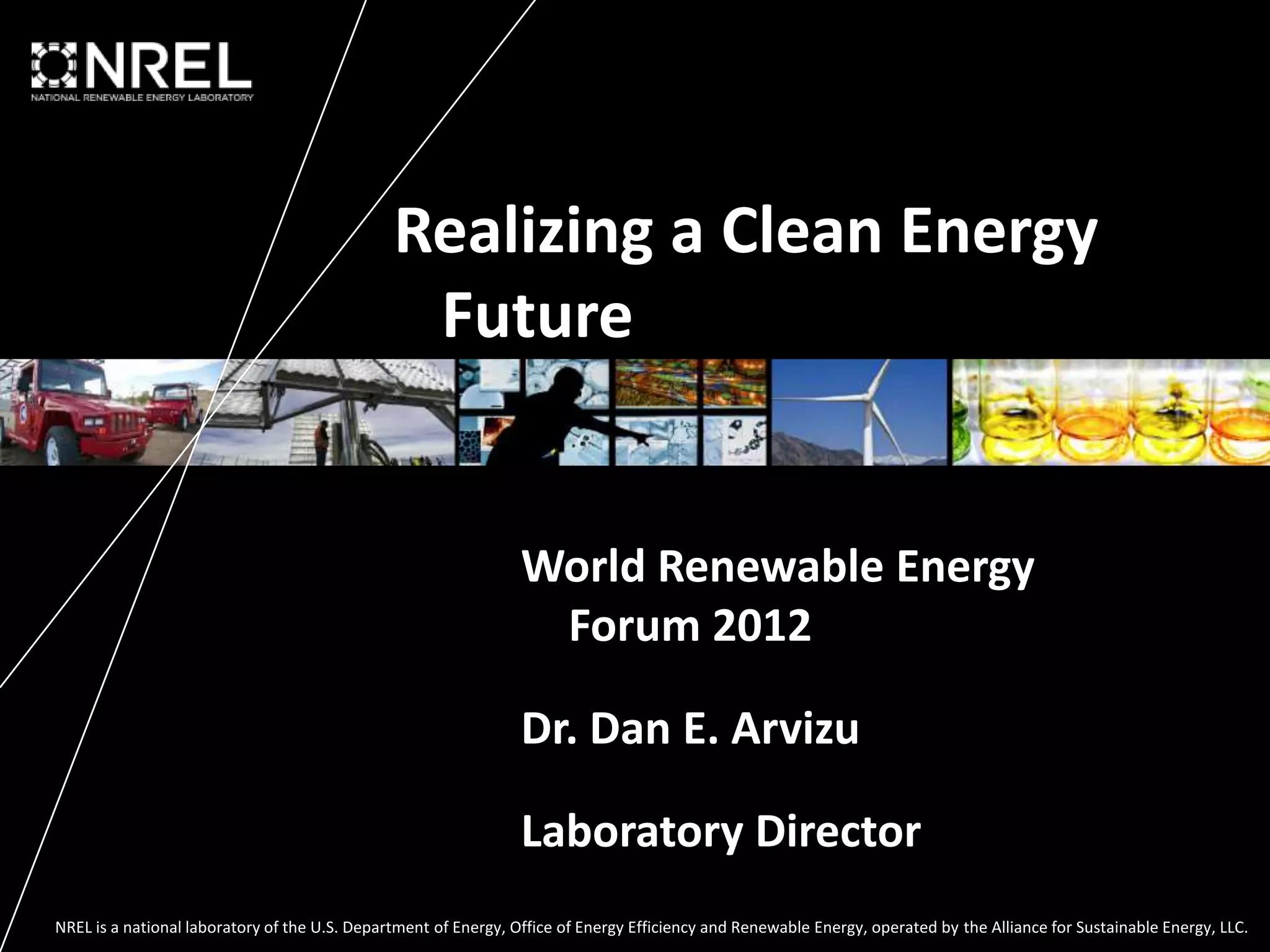 NREL
NATIONAL RENEWABLE ENERGY LABORATORY

Realizing a Clean Energy Future

World Renewable Energy Forum 2012

Dr. Dan E. Arvizu

Laboratory Director

NREL is a national laboratory of the U.S. Department of Energy, Office of Energy Efficiency and Renewable Energy, operated by the Alliance for Sustainable Energy, LLC.